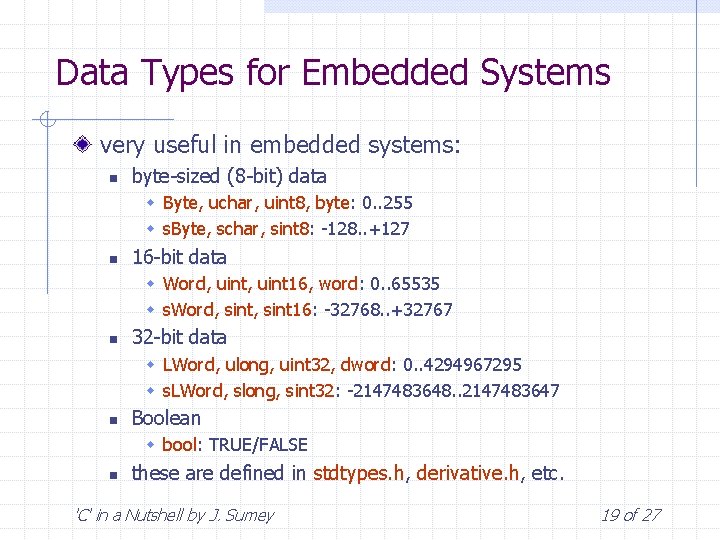 Data Types for Embedded Systems

very useful in embedded systems:

byte-sized (8-bit) data

Byte, uchar, uint8, byte: 0..255

sByte, schar, sint8: -128..+127

16-bit data

Word, uint, uint16, word: 0..65535

sWord, sint, sint16: -32768..+32767

32-bit data

LWord, ulong, uint32, dword: 0..4294967295

sLWord, slong, sint32: -2147483648..2147483647

Boolean

bool: TRUE/FALSE

these are defined in stdtypes.h, derivative.h, etc.

'C' in a Nutshell by J. Sumey

19 of 27